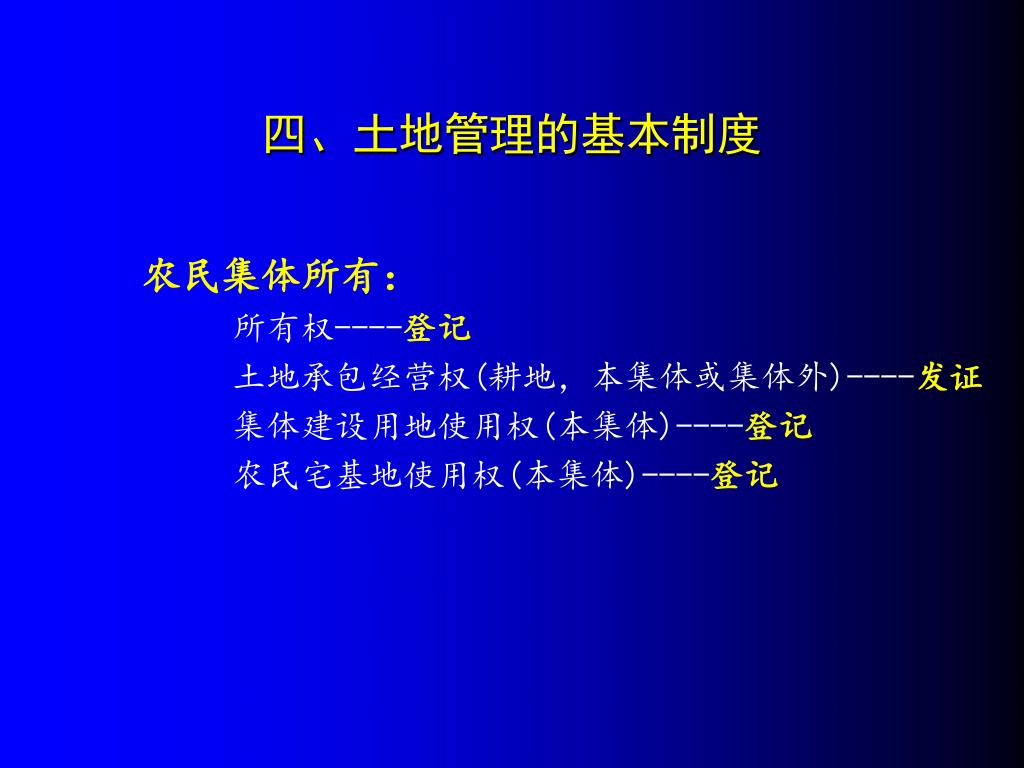 四、土地管理的基本制度

农民集体所有：

所有权----登记

土地承包经营权(耕地，本集体或集体外)----发证

集体建设用地使用权(本集体)----登记

农民宅基地使用权(本集体)----登记